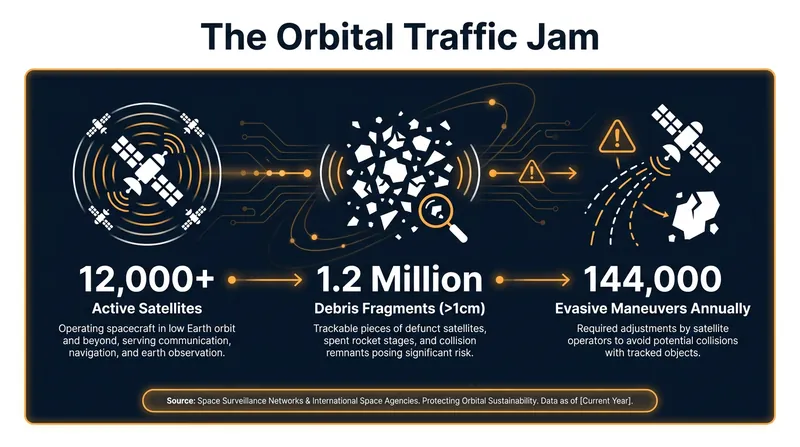 The Orbital Traffic Jam

12,000+
Active Satellites
Operating spacecraft in low Earth orbit and beyond, serving communication, navigation, and earth observation.

1.2 Million
Debris Fragments (>1cm)
Trackable pieces of defunct satellites, spent rocket stages, and collision remnants posing significant risk.

144,000
Evasive Maneuvers Annually
Required adjustments by satellite operators to avoid potential collisions with tracked objects.

Source: Space Surveillance Networks & International Space Agencies. Protecting Orbital Sustainability. Data as of [Current Year].